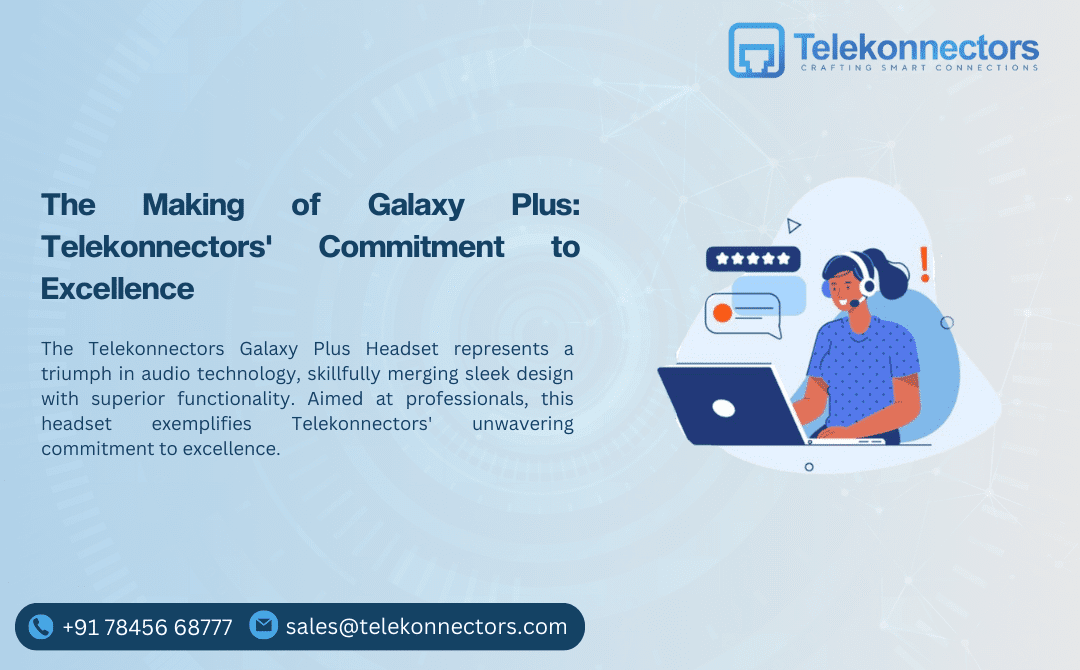 Telekonnectors
CRAFTING SMART CONNECTIONS

The Making of Galaxy Plus: Telekonnectors' Commitment to Excellence

The Telekonnectors Galaxy Plus Headset represents a triumph in audio technology, skillfully merging sleek design with superior functionality. Aimed at professionals, this headset exemplifies Telekonnectors' unwavering commitment to excellence.

+91 78456 68777 sales@telekonnectors.com